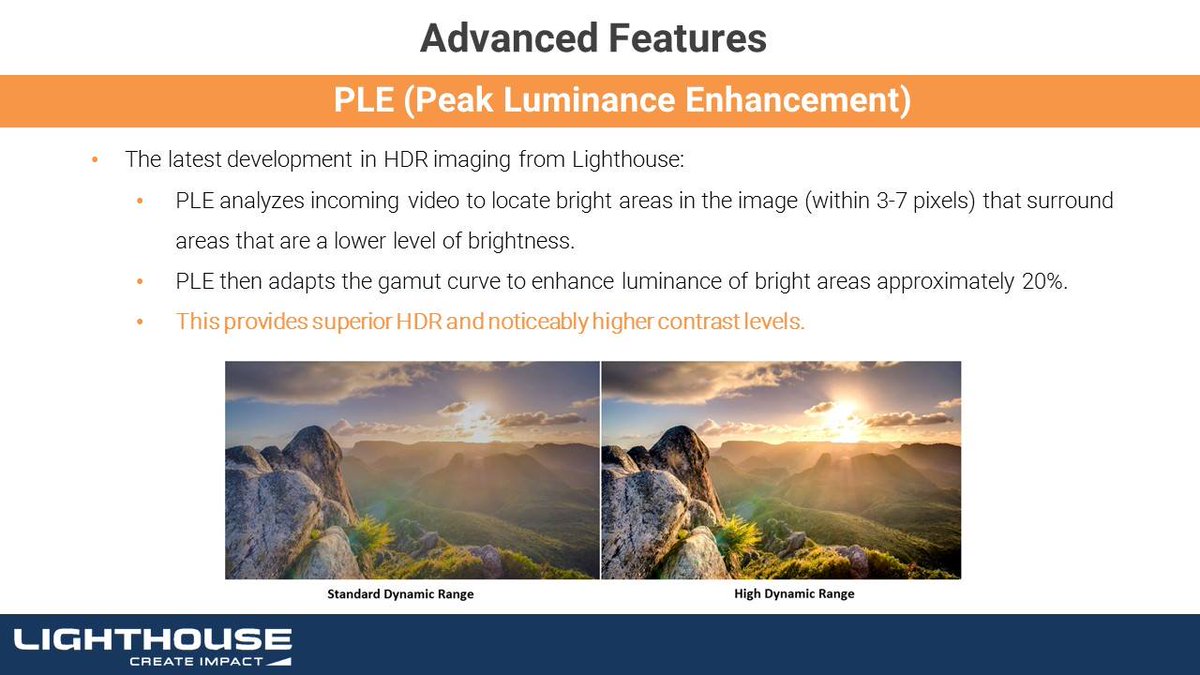 Advanced Features

PLE (Peak Luminance Enhancement)

• The latest development in HDR imaging from Lighthouse:

• PLE analyzes incoming video to locate bright areas in the image (within 3-7 pixels) that surround areas that are a lower level of brightness.

• PLE then adapts the gamut curve to enhance luminance of bright areas approximately 20%.

• This provides superior HDR and noticeably higher contrast levels.

Standard Dynamic Range

High Dynamic Range

LIGHTHOUSE
CREATE IMPACT